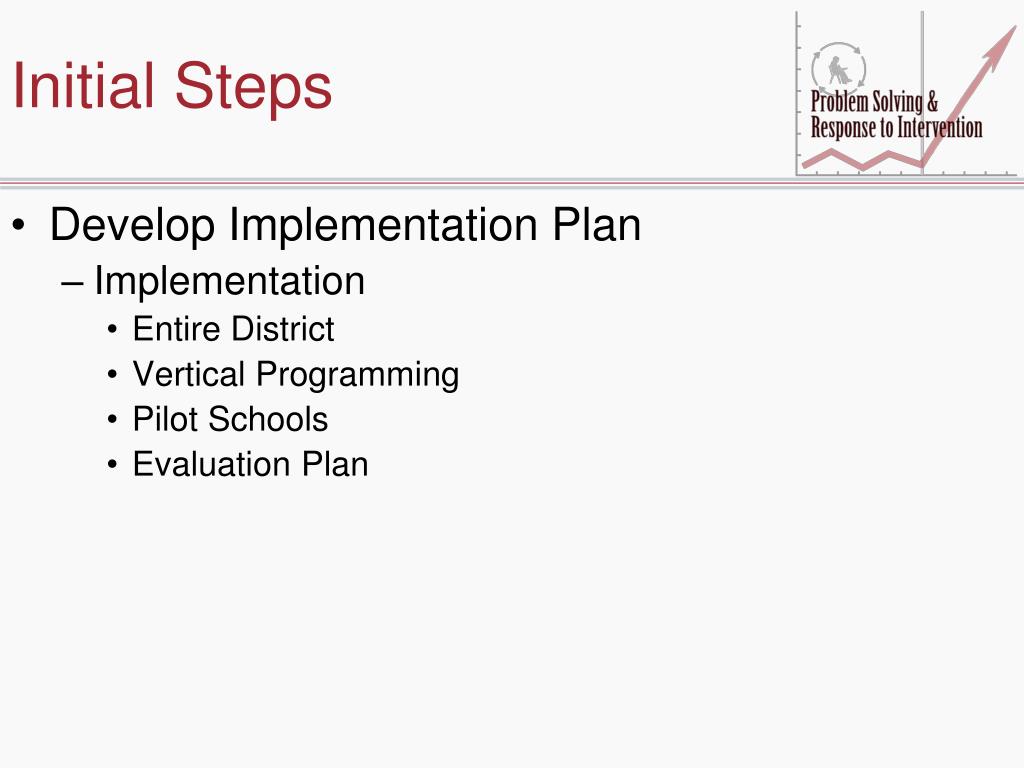 Initial Steps

Problem Solving & Response to Intervention

• Develop Implementation Plan
– Implementation
• Entire District
• Vertical Programming
• Pilot Schools
• Evaluation Plan